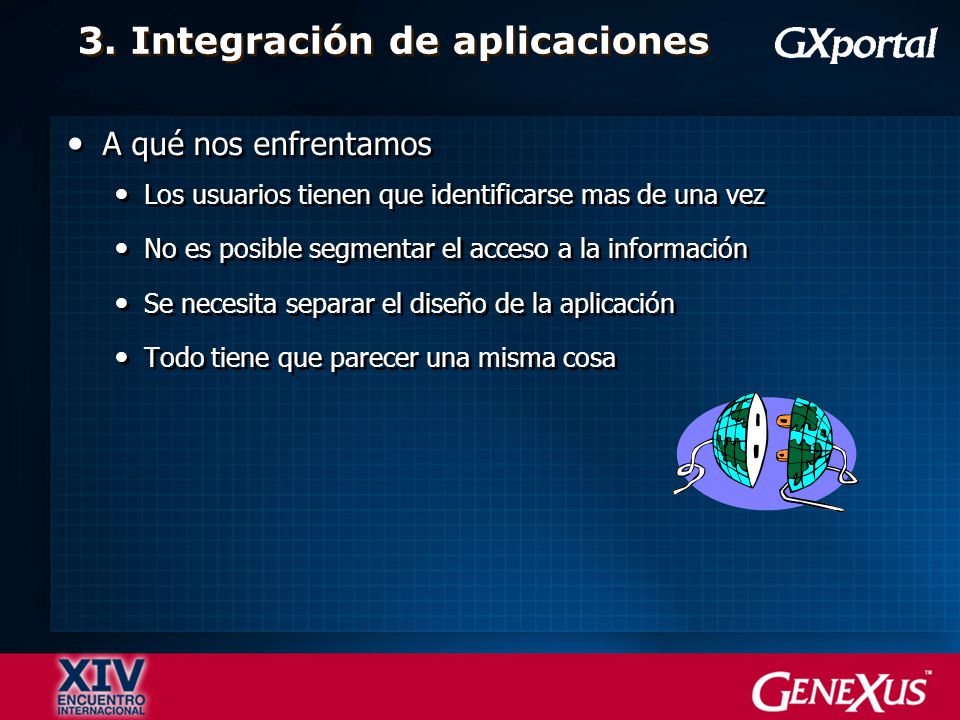 3. Integración de aplicaciones

GXportal

• A qué nos enfrentamos
• Los usuarios tienen que identificarse mas de una vez
• No es posible segmentar el acceso a la información
• Se necesita separar el diseño de la aplicación
• Todo tiene que parecer una misma cosa

XIV ENCUENTRO INTERNACIONAL

GENEXUS™